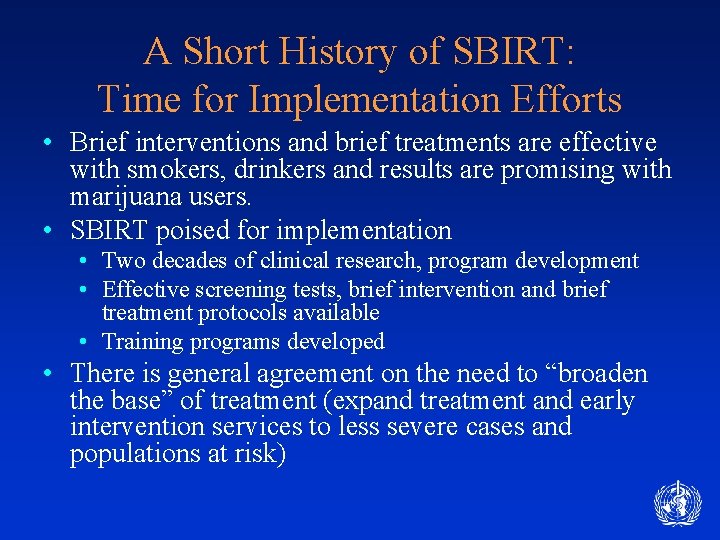 A Short History of SBIRT: Time for Implementation Efforts

• Brief interventions and brief treatments are effective with smokers, drinkers and results are promising with marijuana users.
• SBIRT poised for implementation
  • Two decades of clinical research, program development
  • Effective screening tests, brief intervention and brief treatment protocols available
  • Training programs developed
• There is general agreement on the need to “broaden the base” of treatment (expand treatment and early intervention services to less severe cases and populations at risk)